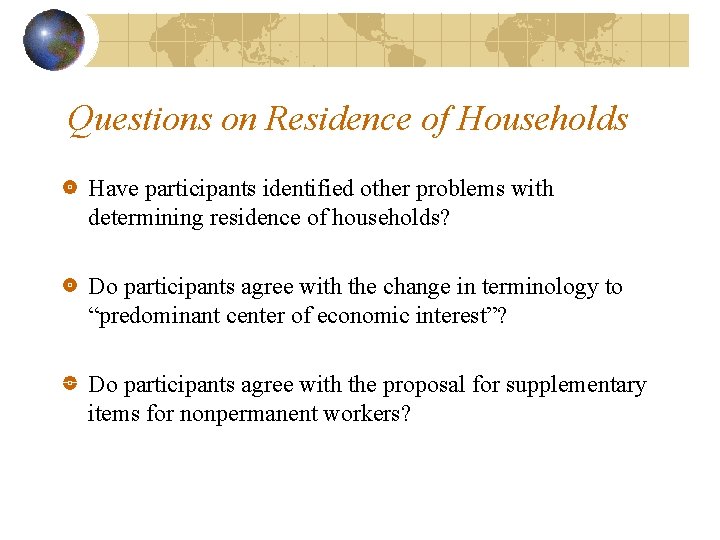 Questions on Residence of Households

Have participants identified other problems with determining residence of households?

Do participants agree with the change in terminology to “predominant center of economic interest”?

Do participants agree with the proposal for supplementary items for nonpermanent workers?